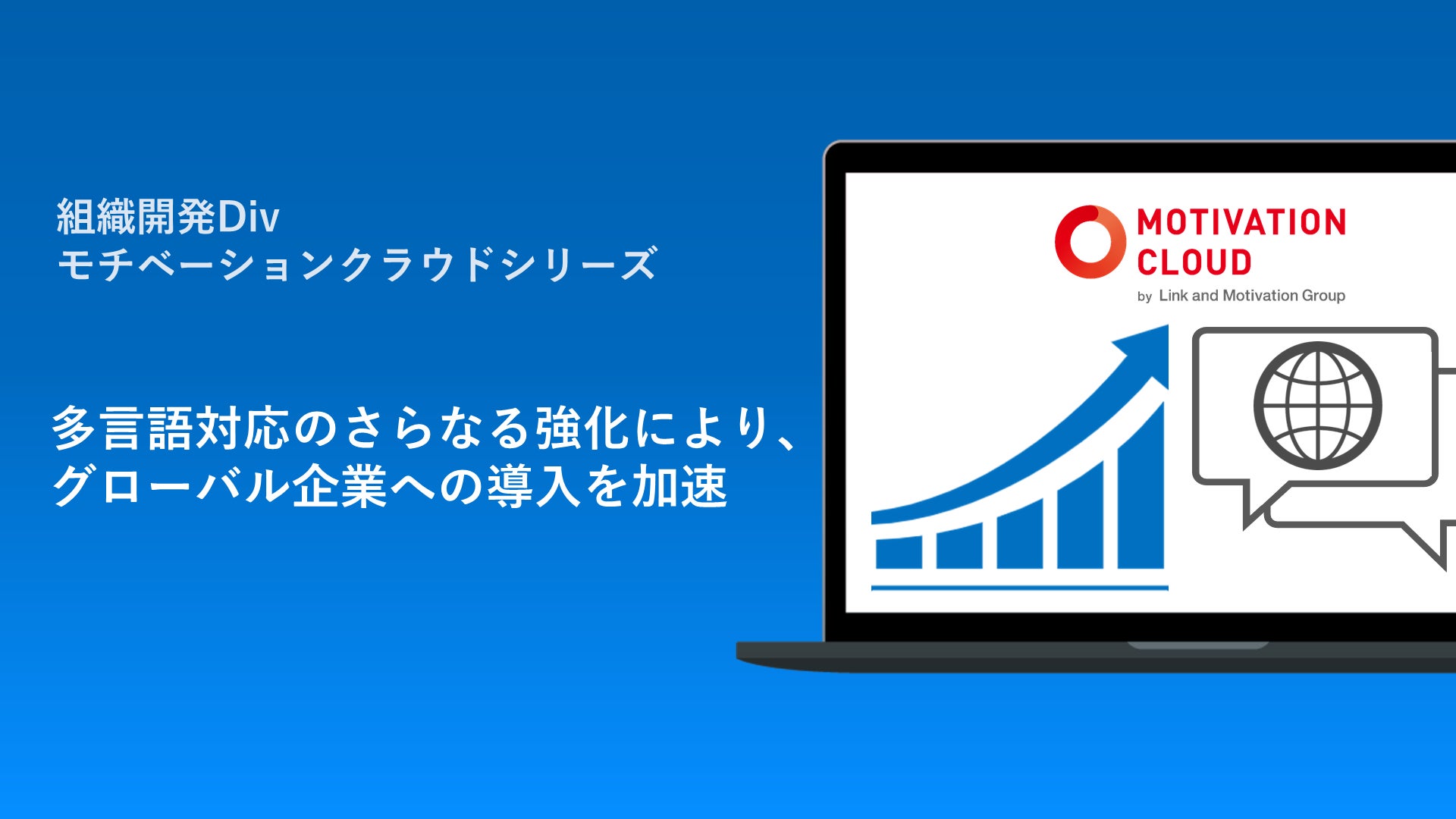 組織開発Div
モチベーションクラウドシリーズ

多言語対応のさらなる強化により、
グローバル企業への導入を加速

MOTIVATION
CLOUD
by Link and Motivation Group